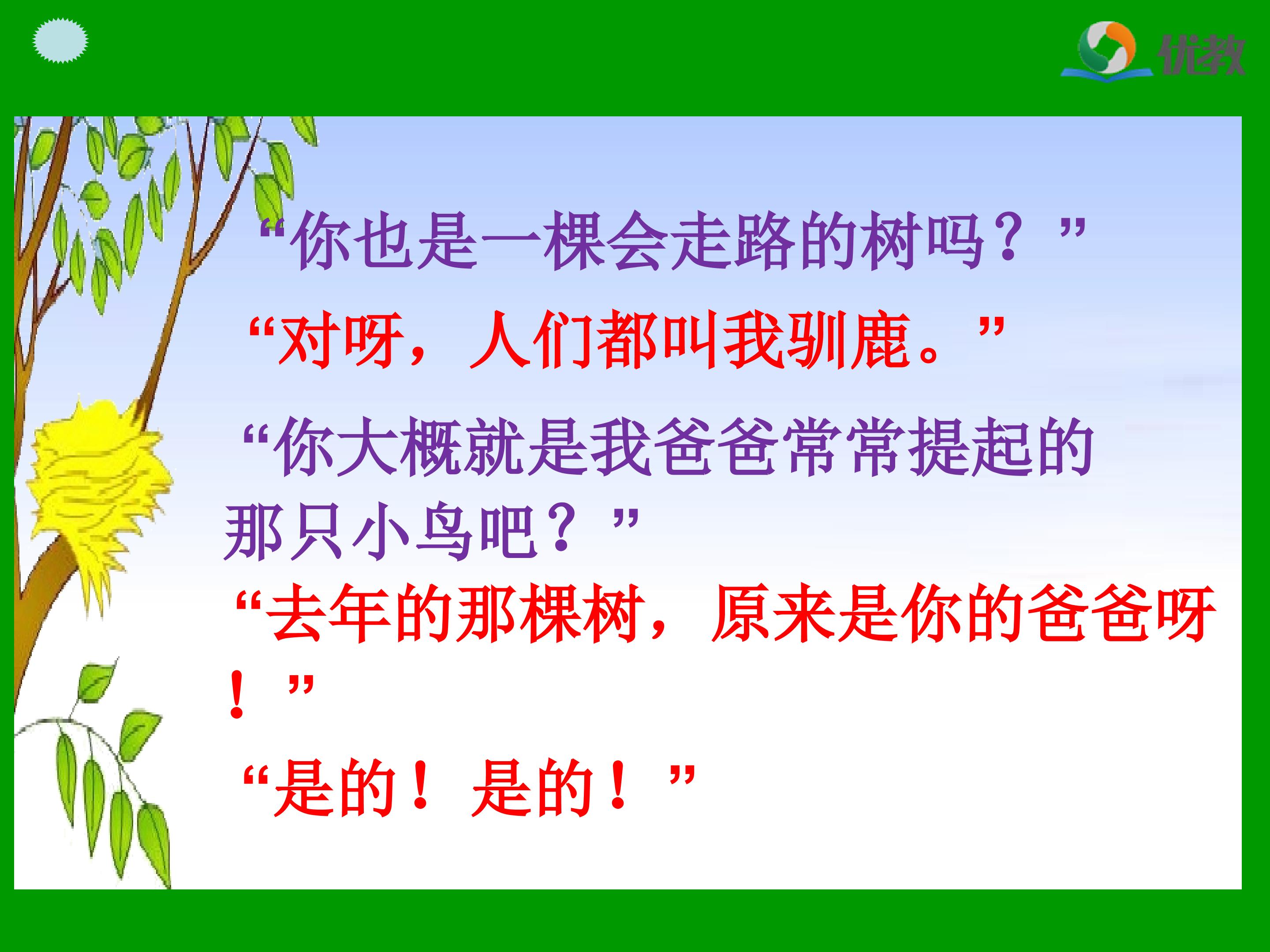 优教

“你也是一棵会走路的树吗？”

“对呀，人们都叫我驯鹿。”

“你大概就是我爸爸常常提起的那只小鸟吧？”

“去年的那棵树，原来是你的爸爸呀！”

“是的！是的！”